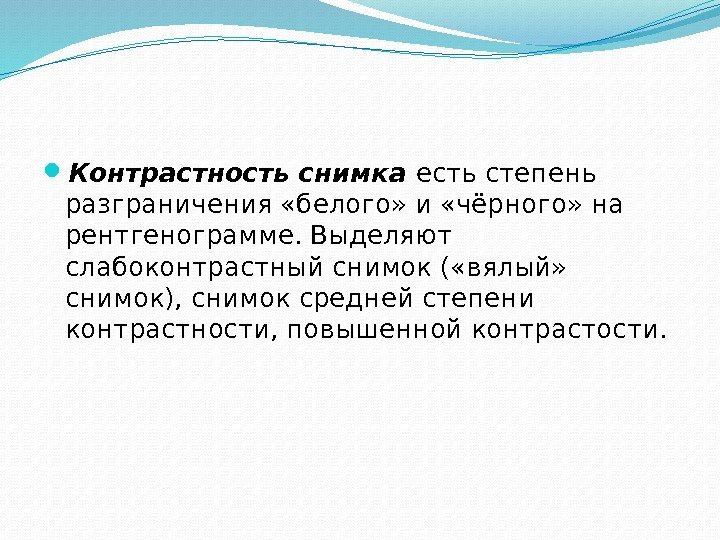 Контрастность снимка есть степень разграничения «белого» и «чёрного» на рентгенограмме. Выделяют слабоконтрастный снимок («вялый» снимок), снимок средней степени контрастности, повышенной контрастости.